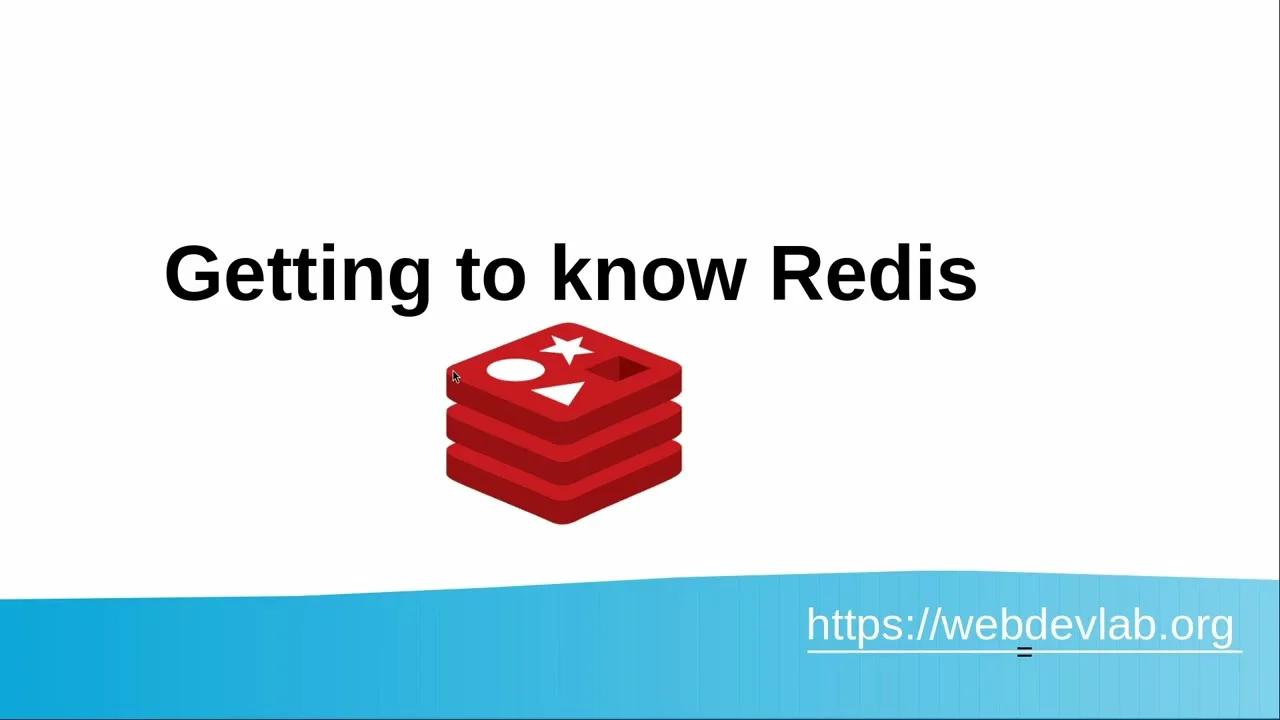 Getting to know Redis

https://webdevlab.org